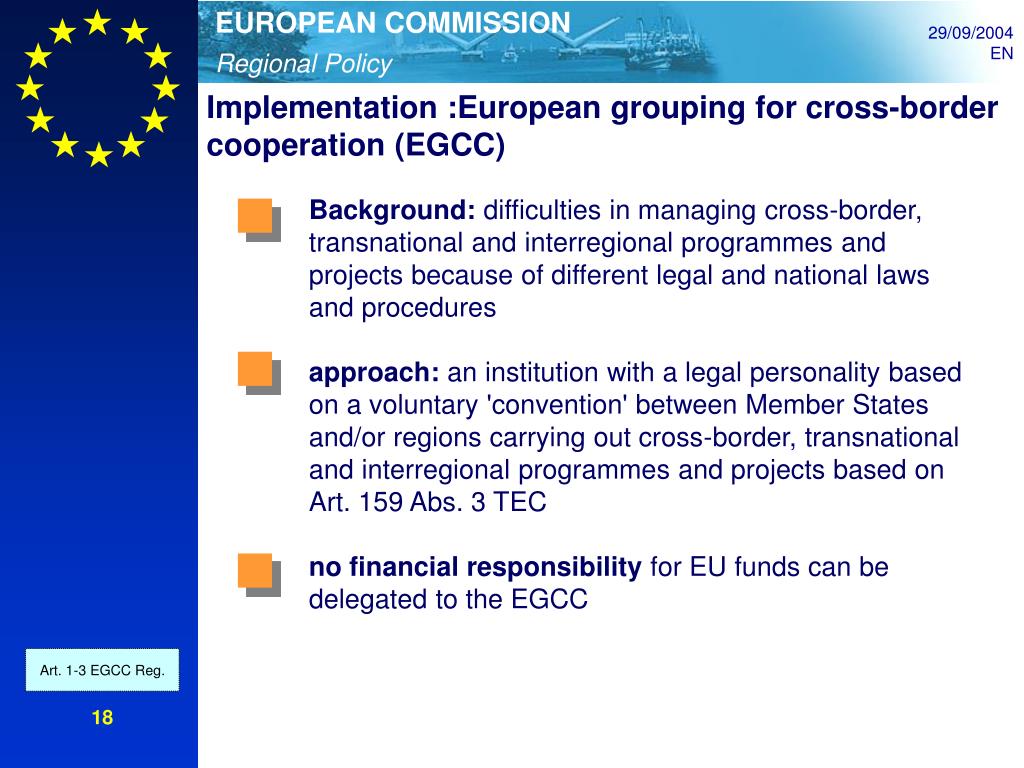 EUROPEAN COMMISSION
Regional Policy

29/09/2004
EN

Implementation :European grouping for cross-border cooperation (EGCC)

Background: difficulties in managing cross-border, transnational and interregional programmes and projects because of different legal and national laws and procedures

approach: an institution with a legal personality based on a voluntary 'convention' between Member States and/or regions carrying out cross-border, transnational and interregional programmes and projects based on Art. 159 Abs. 3 TEC

no financial responsibility for EU funds can be delegated to the EGCC

Art. 1-3 EGCC Reg.

18